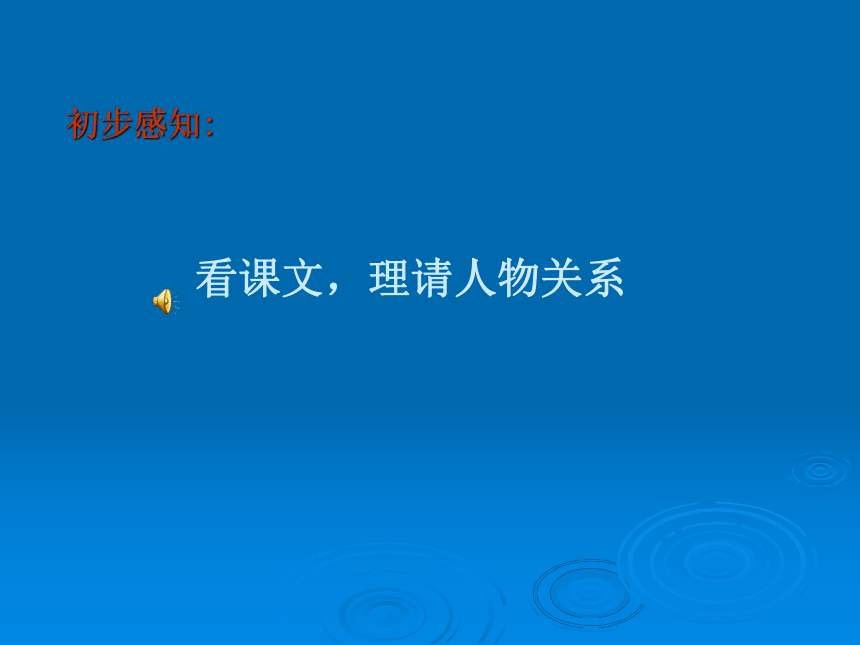 初步感知：

看课文，理请人物关系